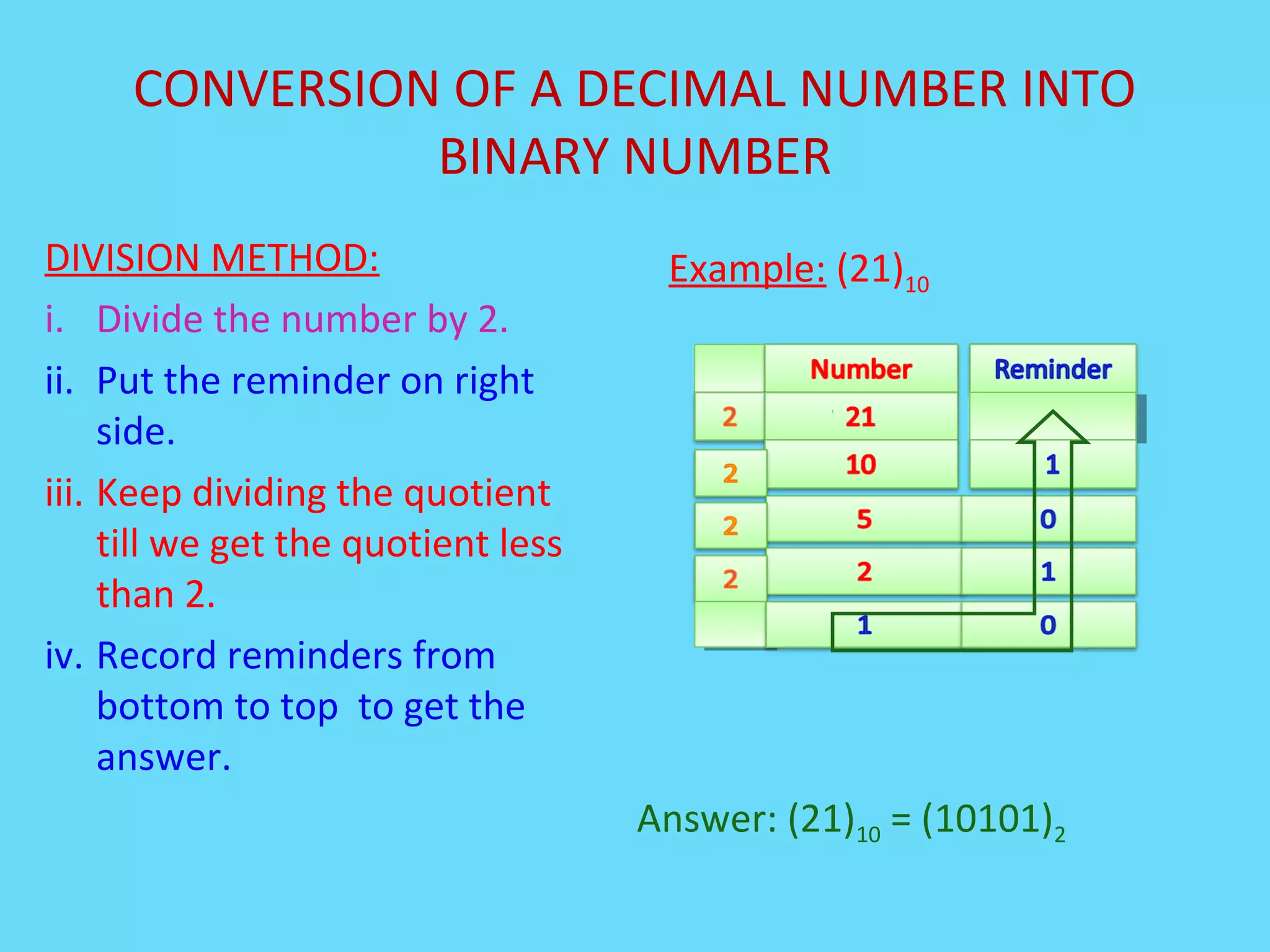 CONVERSION OF A DECIMAL NUMBER INTO BINARY NUMBER

DIVISION METHOD:

i. Divide the number by 2.

ii. Put the reminder on right side.

iii. Keep dividing the quotient till we get the quotient less than 2.

iv. Record reminders from bottom to top to get the answer.

Example: $(21)_{10}$

| | Number | Reminder |
|---|---|---|
| 2 | 21 | |
| 2 | 10 | 1 |
| 2 | 5 | 0 |
| 2 | 2 | 1 |
| | 1 | 0 |

Answer: $(21)_{10} = (10101)_2$